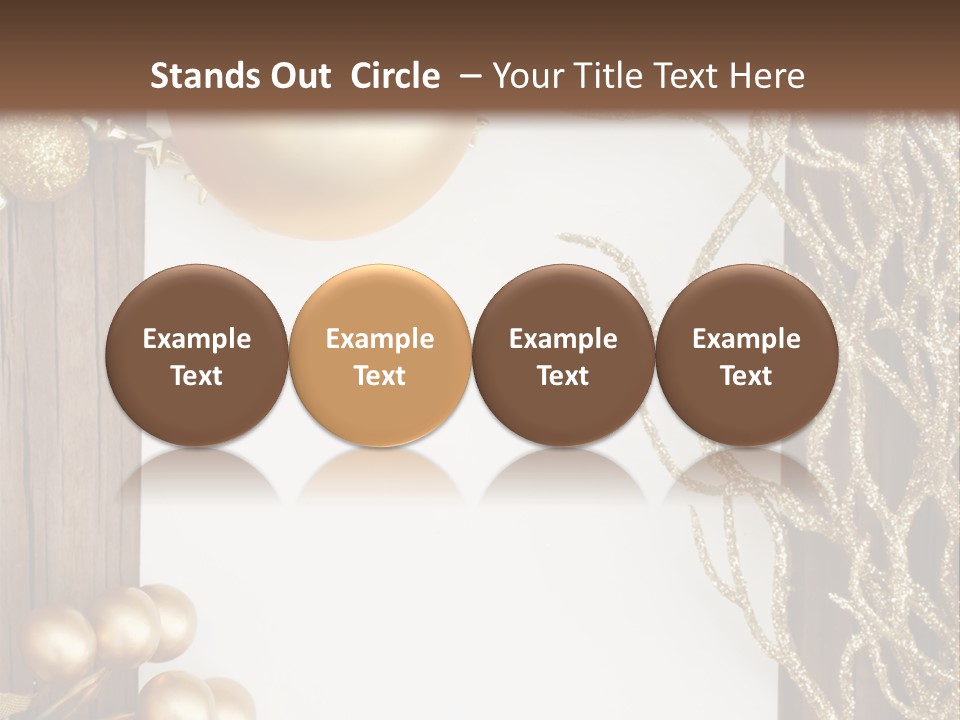 Stands Out Circle – Your Title Text Here

Example Text

Example Text

Example Text

Example Text